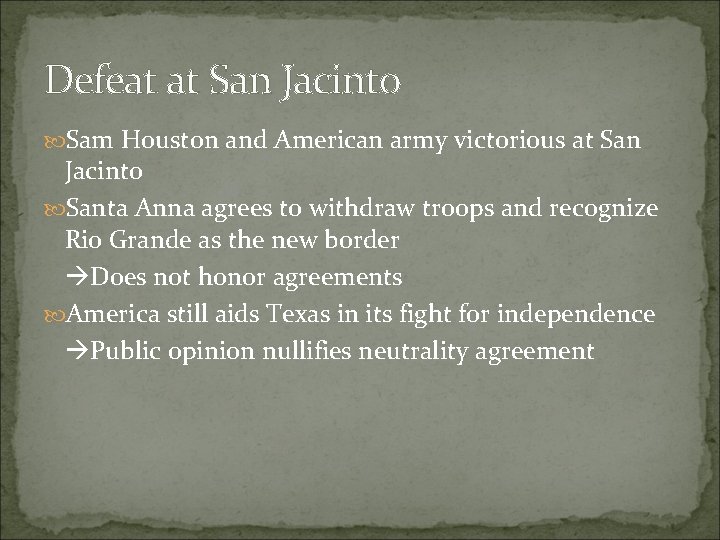 Defeat at San Jacinto

Sam Houston and American army victorious at San Jacinto

Santa Anna agrees to withdraw troops and recognize Rio Grande as the new border

→Does not honor agreements

America still aids Texas in its fight for independence

→Public opinion nullifies neutrality agreement